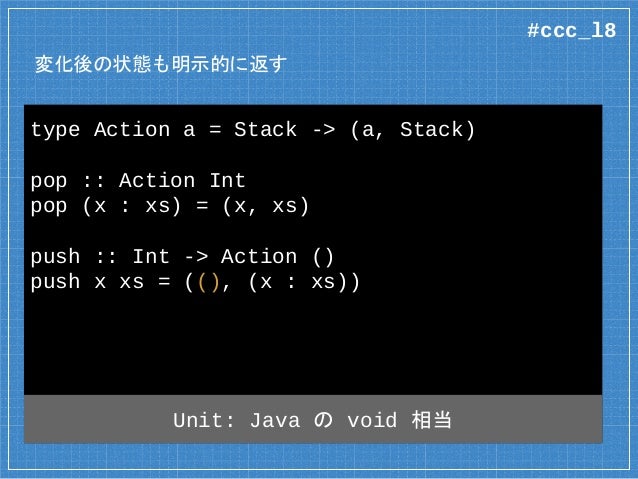 #ccc_l8

変化後の状態も明示的に返す

type Action a = Stack -> (a, Stack)

pop :: Action Int
pop (x : xs) = (x, xs)

push :: Int -> Action ()
push x xs = ((), (x : xs))

Unit: Java の void 相当